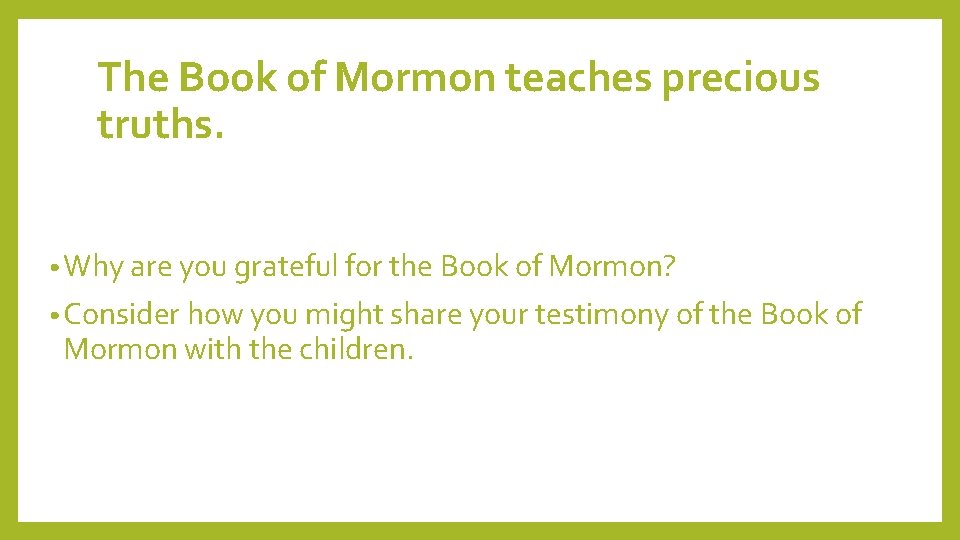 The Book of Mormon teaches precious truths.

• Why are you grateful for the Book of Mormon?
• Consider how you might share your testimony of the Book of Mormon with the children.